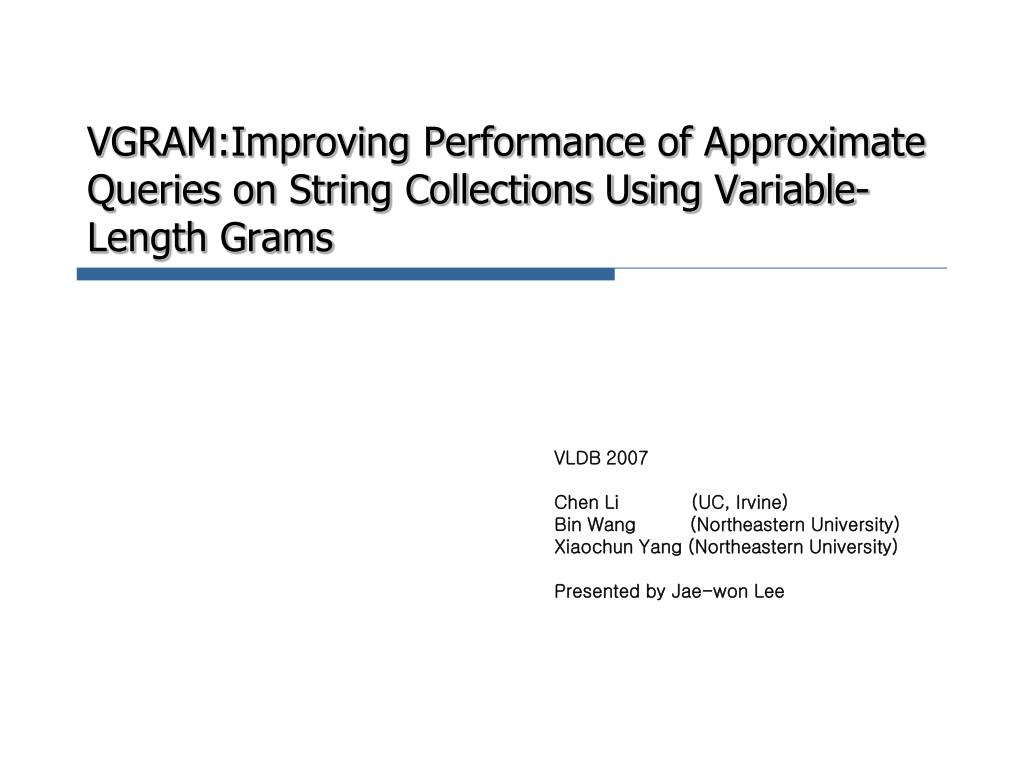 VGRAM:Improving Performance of Approximate Queries on String Collections Using Variable-Length Grams

VLDB 2007

Chen Li (UC, Irvine)
Bin Wang (Northeastern University)
Xiaochun Yang (Northeastern University)

Presented by Jae-won Lee